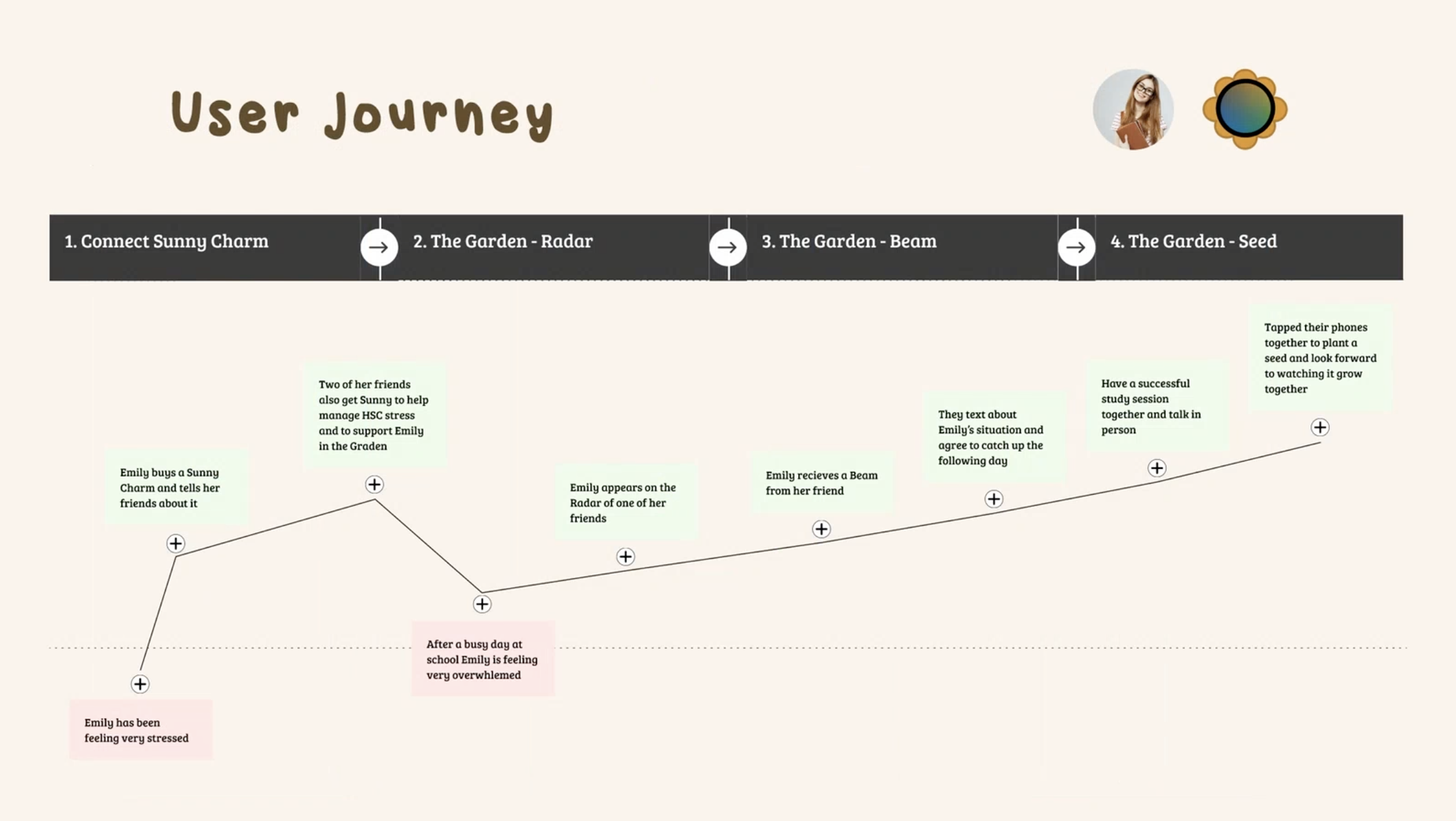 User Journey

1. Connect Sunny Charm

2. The Garden - Radar

3. The Garden - Beam

4. The Garden - Seed

Emily has been feeling very stressed

Emily buys a Sunny Charm and tells her friends about it

Two of her friends also get Sunny to help manage HSC stress and to support Emily in the Graden

After a busy day at school Emily is feeling very overwhlemed

Emily appears on the Radar of one of her friends

Emily recieves a Beam from her friend

They text about Emily's situation and agree to catch up the following day

Have a successful study session together and talk in person

Tapped their phones together to plant a seed and look forward to watching it grow together